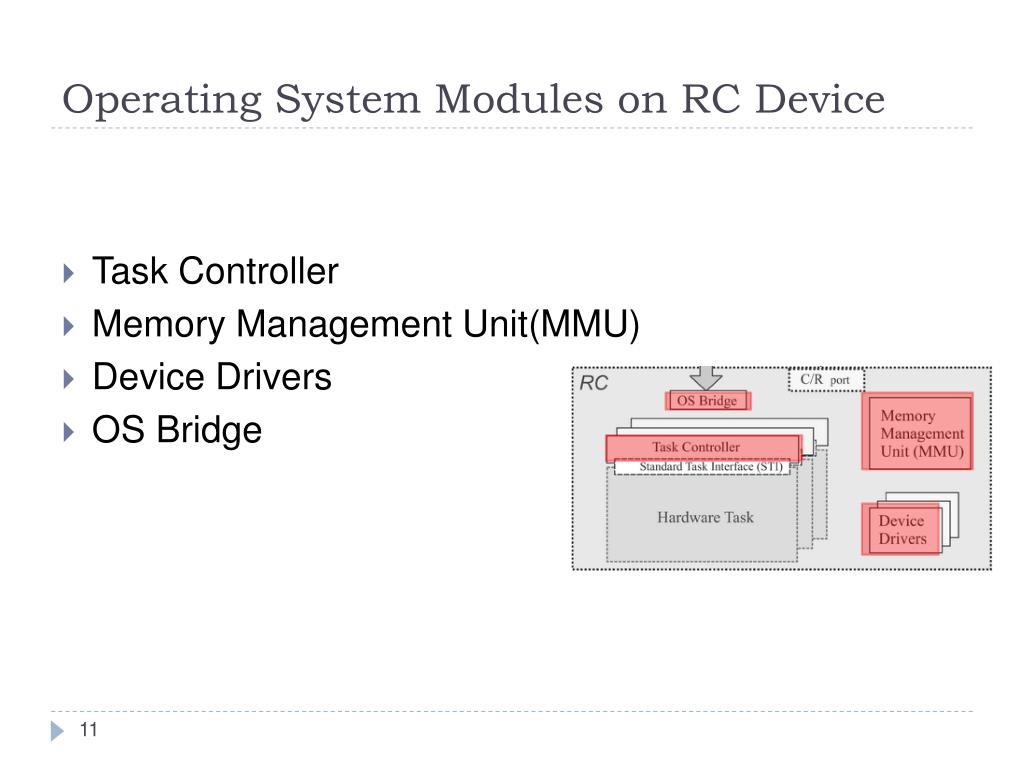 Operating System Modules on RC Device

Task Controller
Memory Management Unit(MMU)
Device Drivers
OS Bridge

RC
C/R port
OS Bridge
Task Controller
Standard Task Interface (STI)
Hardware Task
Memory Management Unit (MMU)
Device Drivers

11